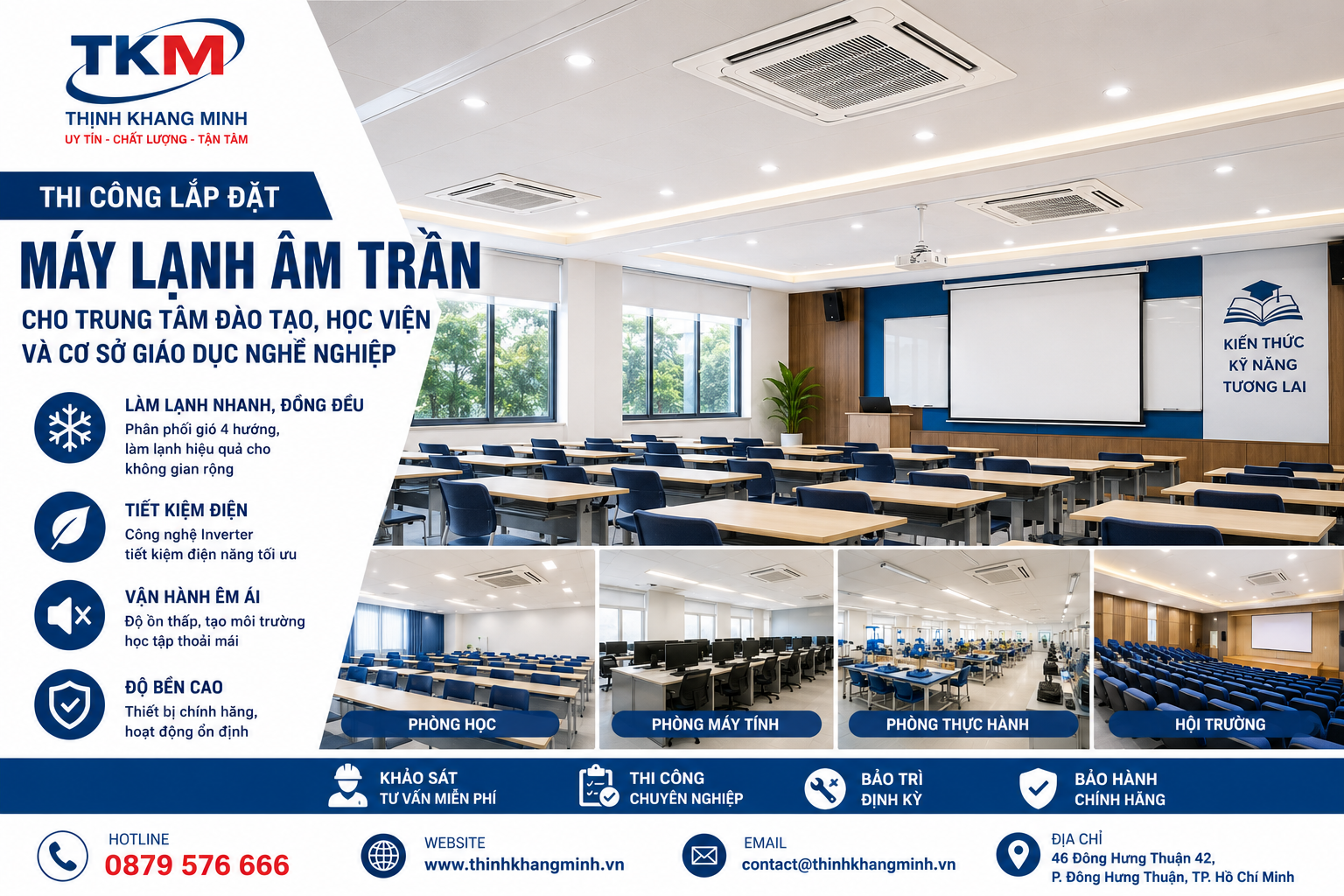 TKM
THỊNH KHANG MINH
UY TÍN - CHẤT LƯỢNG - TẬN TÂM

THI CÔNG LẮP ĐẶT

MÁY LẠNH ÂM TRẦN

CHO TRUNG TÂM ĐÀO TẠO, HỌC VIỆN VÀ CƠ SỞ GIÁO DỤC NGHỀ NGHIỆP

LÀM LẠNH NHANH, ĐỒNG ĐỀU
Phân phối gió 4 hướng, làm lạnh hiệu quả cho không gian rộng

TIẾT KIỆM ĐIỆN
Công nghệ Inverter tiết kiệm điện năng tối ưu

VẬN HÀNH ÊM ÁI
Độ ồn thấp, tạo môi trường học tập thoải mái

ĐỘ BỀN CAO
Thiết bị chính hãng, hoạt động ổn định

KIẾN THỨC
KỸ NĂNG
TƯƠNG LAI

PHÒNG HỌC

PHÒNG MÁY TÍNH

PHÒNG THỰC HÀNH

HỘI TRƯỜNG

KHẢO SÁT
TƯ VẤN MIỄN PHÍ

THI CÔNG
CHUYÊN NGHIỆP

BẢO TRÌ
ĐỊNH KỲ

BẢO HÀNH
CHÍNH HÃNG

HOTLINE
0879 576 666

WEBSITE
www.thinhkhangminh.vn

EMAIL
contact@thinhkhangminh.vn

ĐỊA CHỈ
46 Đông Hưng Thuận 42,
P. Đông Hưng Thuận, TP. Hồ Chí Minh